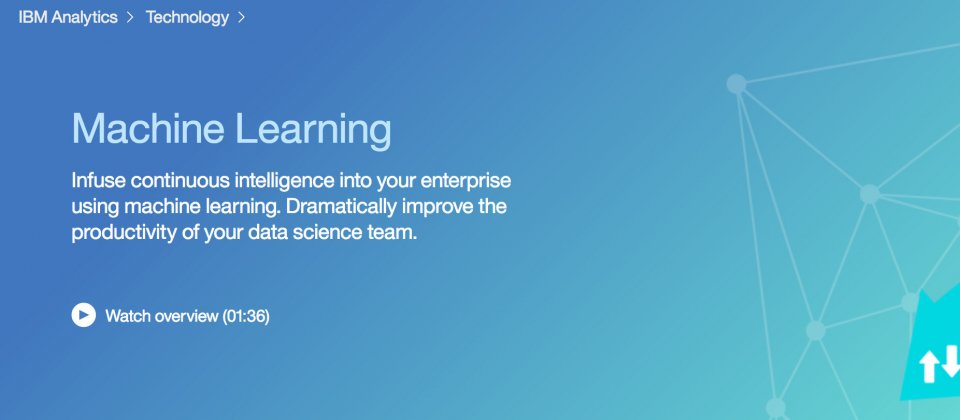 IBM Analytics > Technology >

Machine Learning

Infuse continuous intelligence into your enterprise using machine learning. Dramatically improve the productivity of your data science team.

Watch overview (01:36)